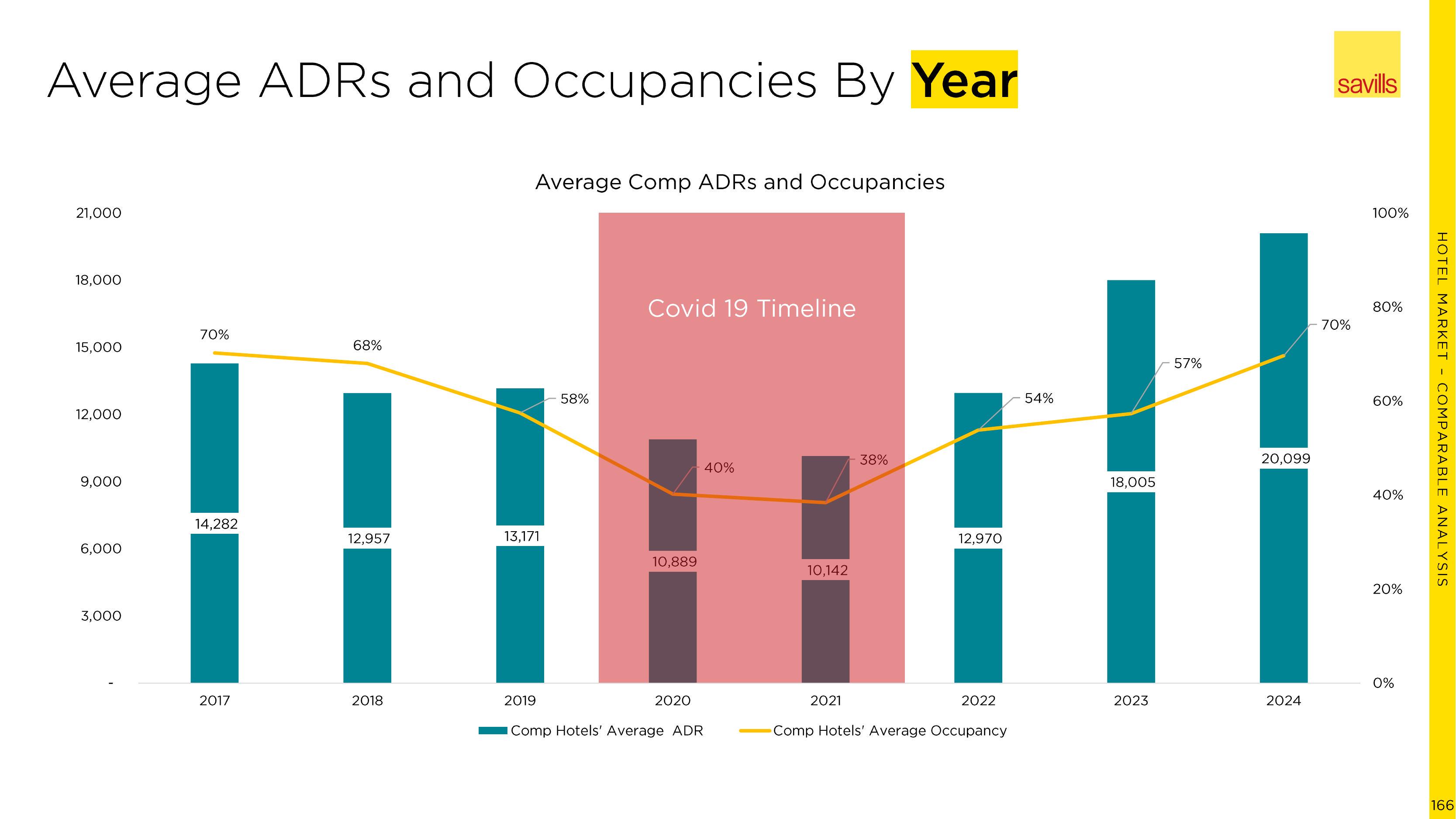 Average ADRs and Occupancies By Year

savills

Average Comp ADRs and Occupancies

21,000
18,000
15,000
12,000
9,000
6,000
3,000
-

100%
80%
60%
40%
20%
0%

Covid 19 Timeline

70%
68%
58%
40%
38%
54%
57%
70%

14,282
12,957
13,171
10,889
10,142
12,970
18,005
20,099

2017
2018
2019
2020
2021
2022
2023
2024

Comp Hotels' Average ADR
Comp Hotels' Average Occupancy

HOTEL MARKET – COMPARABLE ANALYSIS

166